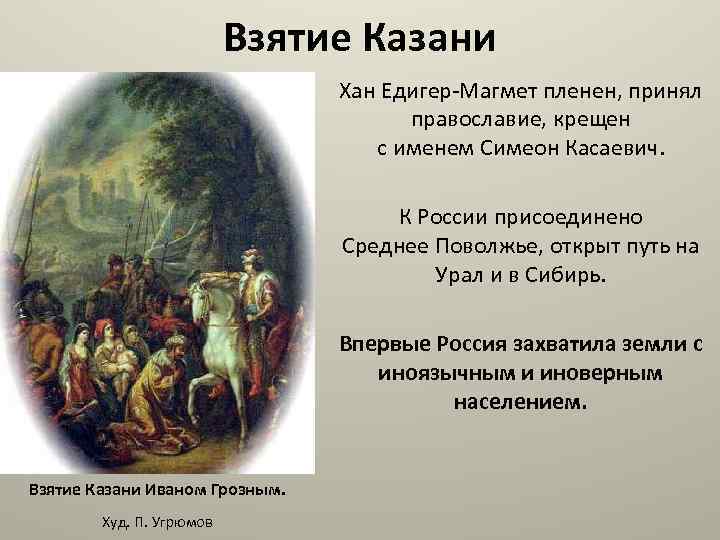 Взятие Казани

Хан Едигер-Магмет пленен, принял православие, крещен с именем Симеон Касаевич.

К России присоединено Среднее Поволжье, открыт путь на Урал и в Сибирь.

Впервые Россия захватила земли с иноязычным и иноверным населением.

Взятие Казани Иваном Грозным.

Худ. П. Угрюмов